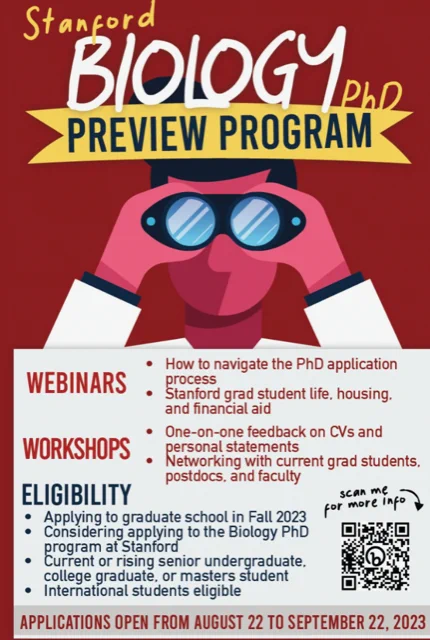 Stanford
BIOLOGY PhD
PREVIEW PROGRAM

WEBINARS
• How to navigate the PhD application process
• Stanford grad student life, housing, and financial aid

WORKSHOPS
• One-on-one feedback on CVs and personal statements
• Networking with current grad students, postdocs, and faculty

ELIGIBILITY
• Applying to graduate school in Fall 2023
• Considering applying to the Biology PhD program at Stanford
• Current or rising senior undergraduate, college graduate, or masters student
• International students eligible

scan me for more info

APPLICATIONS OPEN FROM AUGUST 22 TO SEPTEMBER 22, 2023